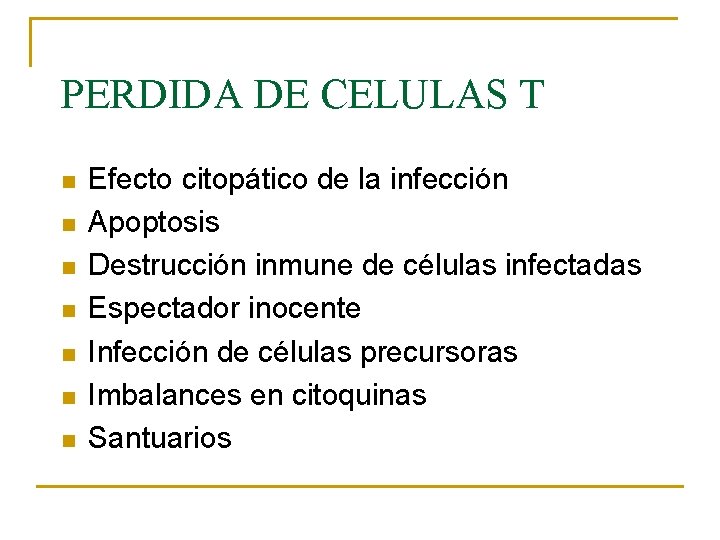 PERDIDA DE CELULAS T

- Efecto citopático de la infección
- Apoptosis
- Destrucción inmune de células infectadas
- Espectador inocente
- Infección de células precursoras
- Imbalances en citoquinas
- Santuarios